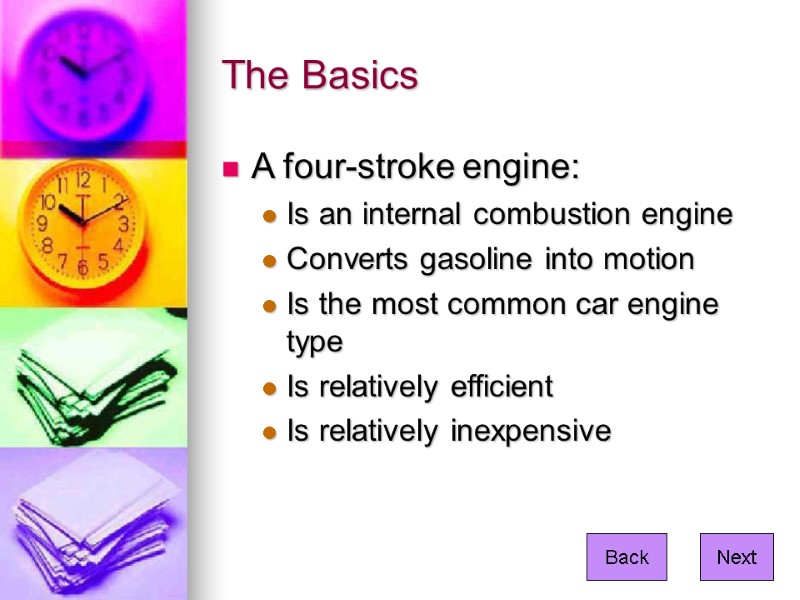 The Basics

A four-stroke engine:

Is an internal combustion engine

Converts gasoline into motion

Is the most common car engine type

Is relatively efficient

Is relatively inexpensive

Back

Next